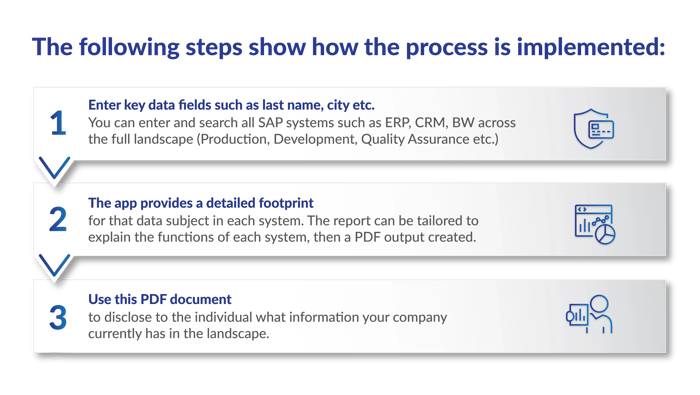 The following steps show how the process is implemented:

1

Enter key data fields such as last name, city etc.
You can enter and search all SAP systems such as ERP, CRM, BW across the full landscape (Production, Development, Quality Assurance etc.)

2

The app provides a detailed footprint
for that data subject in each system. The report can be tailored to explain the functions of each system, then a PDF output created.

3

Use this PDF document
to disclose to the individual what information your company currently has in the landscape.